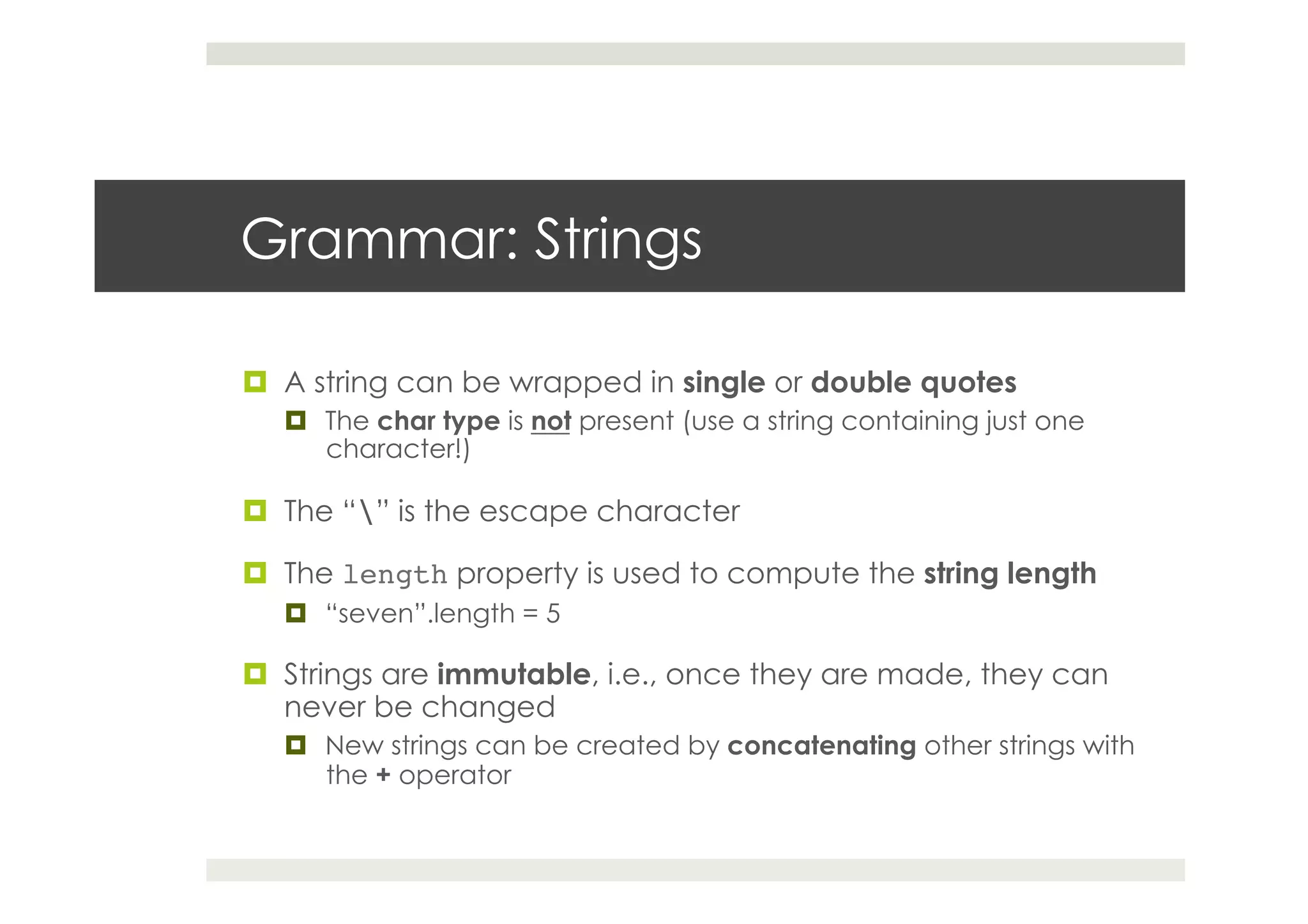 Grammar: Strings

A string can be wrapped in single or double quotes

The char type is not present (use a string containing just one character!)

The “\” is the escape character

The length property is used to compute the string length

“seven”.length = 5

Strings are immutable, i.e., once they are made, they can never be changed

New strings can be created by concatenating other strings with the + operator